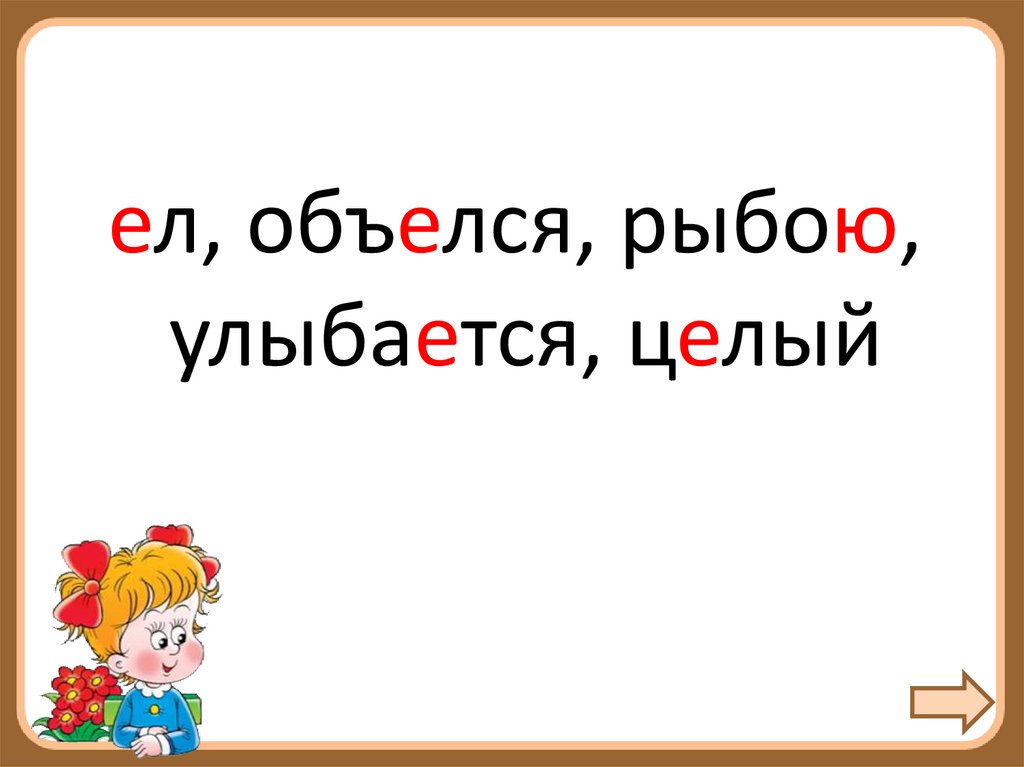 ел, объелся, рыбою, улыбается, целый